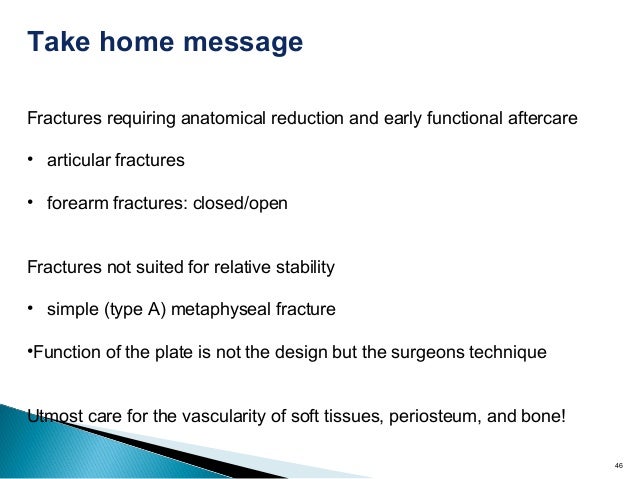 Take home message

Fractures requiring anatomical reduction and early functional aftercare

• articular fractures

• forearm fractures: closed/open

Fractures not suited for relative stability

• simple (type A) metaphyseal fracture

•Function of the plate is not the design but the surgeons technique

Utmost care for the vascularity of soft tissues, periosteum, and bone!

46